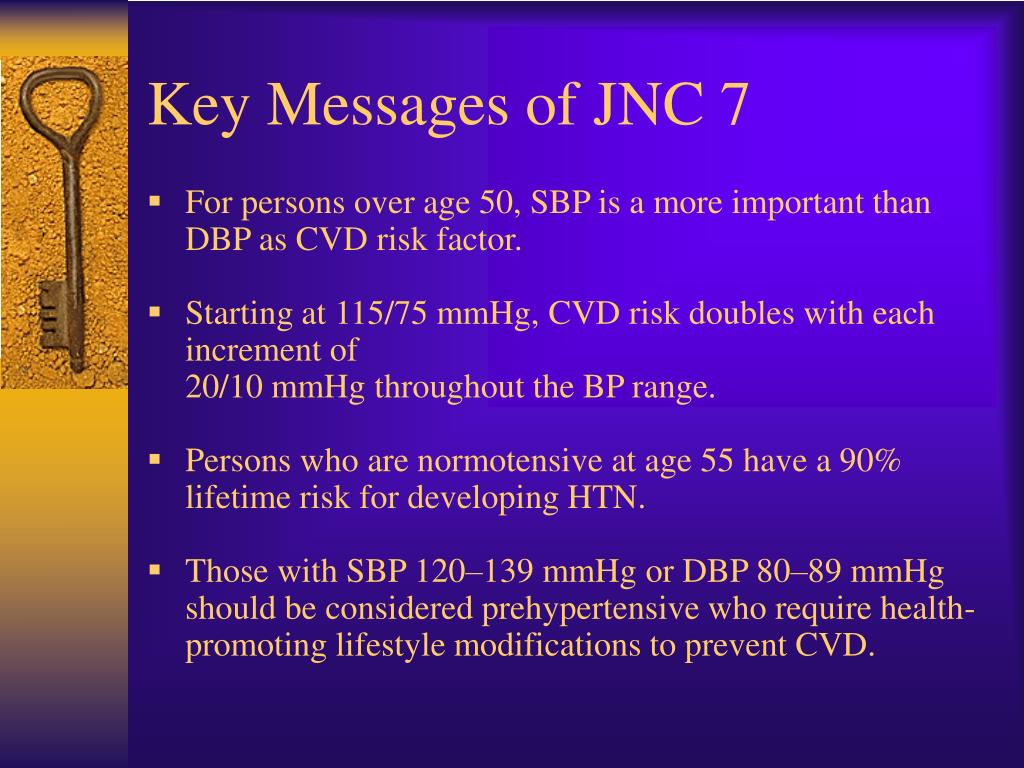 Key Messages of JNC 7

▪ For persons over age 50, SBP is a more important than DBP as CVD risk factor.

▪ Starting at 115/75 mmHg, CVD risk doubles with each increment of
20/10 mmHg throughout the BP range.

▪ Persons who are normotensive at age 55 have a 90% lifetime risk for developing HTN.

▪ Those with SBP 120–139 mmHg or DBP 80–89 mmHg should be considered prehypertensive who require health-promoting lifestyle modifications to prevent CVD.